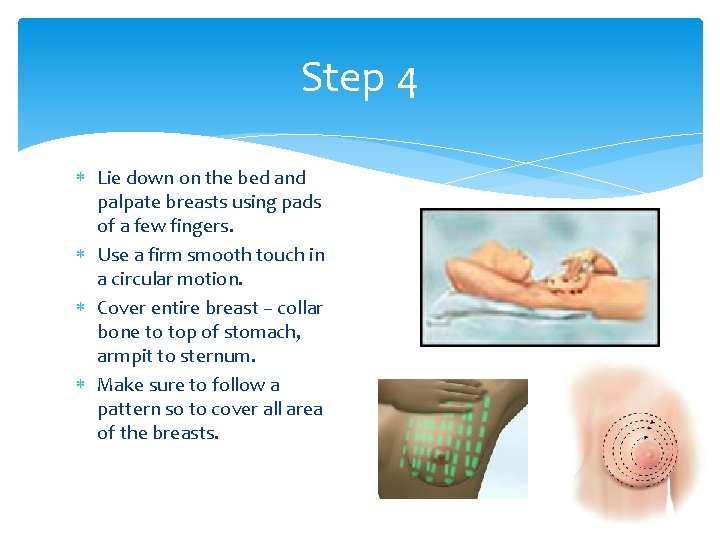 Step 4

* Lie down on the bed and palpate breasts using pads of a few fingers.
* Use a firm smooth touch in a circular motion.
* Cover entire breast – collar bone to top of stomach, armpit to sternum.
* Make sure to follow a pattern so to cover all area of the breasts.